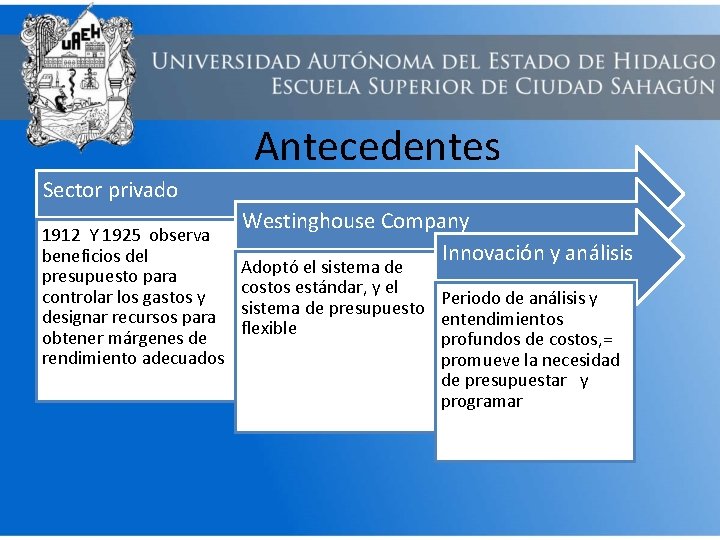 UAEH

Universidad Autónoma del Estado de Hidalgo
Escuela Superior de Ciudad Sahagún

Antecedentes

Sector privado

1912 Y 1925 observa beneficios del presupuesto para controlar los gastos y designar recursos para obtener márgenes de rendimiento adecuados

Westinghouse Company

Adoptó el sistema de costos estándar, y el sistema de presupuesto flexible

Innovación y análisis

Periodo de análisis y entendimientos profundos de costos,= promueve la necesidad de presupuestar y programar